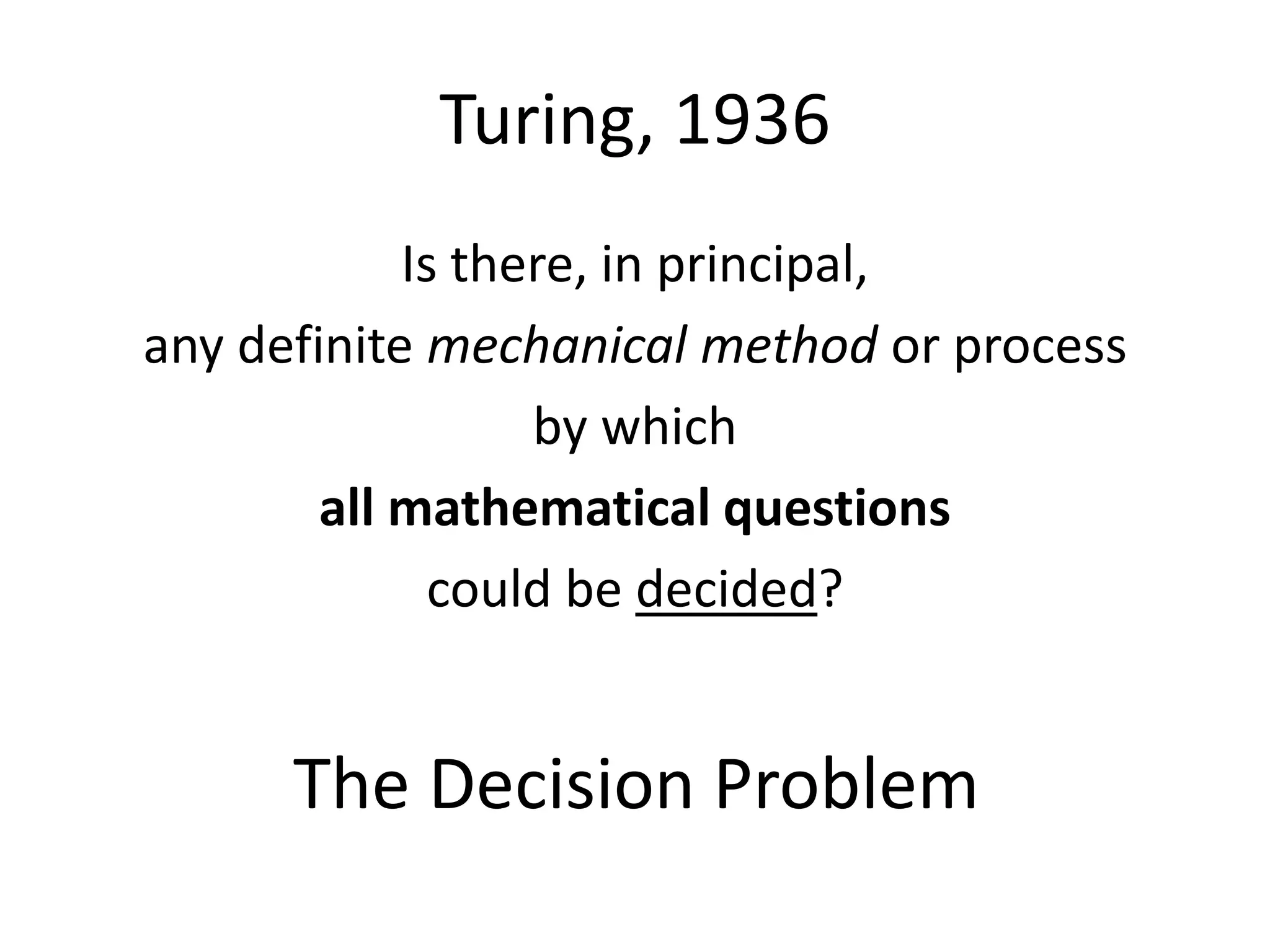 Turing, 1936

Is there, in principal,
any definite mechanical method or process
by which
all mathematical questions
could be decided?

The Decision Problem